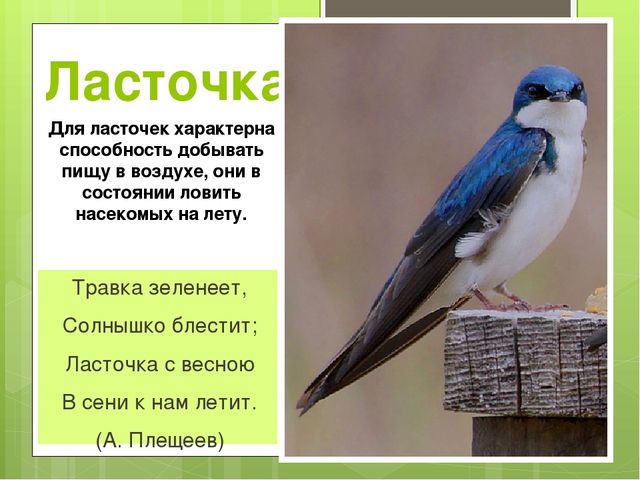 Ласточка

Для ласточек характерна способность добывать пищу в воздухе, они в состоянии ловить насекомых на лету.

Травка зеленеет,
Солнышко блестит;
Ласточка с весною
В сени к нам летит.
(А. Плещеев)